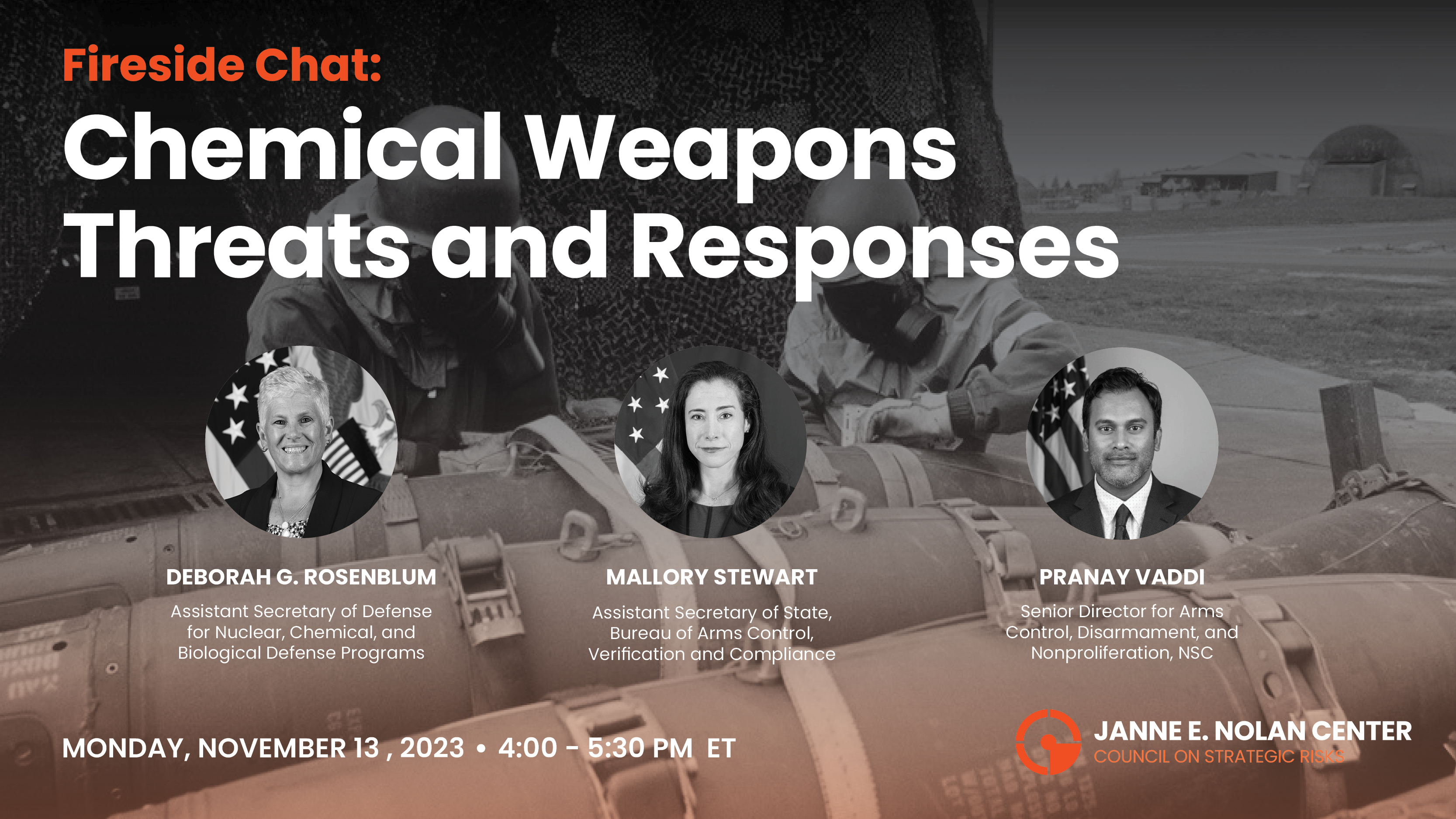 Fireside Chat:

Chemical Weapons Threats and Responses

DEBORAH G. ROSENBLUM
Assistant Secretary of Defense for Nuclear, Chemical, and Biological Defense Programs

MALLORY STEWART
Assistant Secretary of State, Bureau of Arms Control, Verification and Compliance

PRANAY VADDI
Senior Director for Arms Control, Disarmament, and Nonproliferation, NSC

MONDAY, NOVEMBER 13 , 2023 • 4:00 - 5:30 PM ET

JANNE E. NOLAN CENTER
COUNCIL ON STRATEGIC RISKS